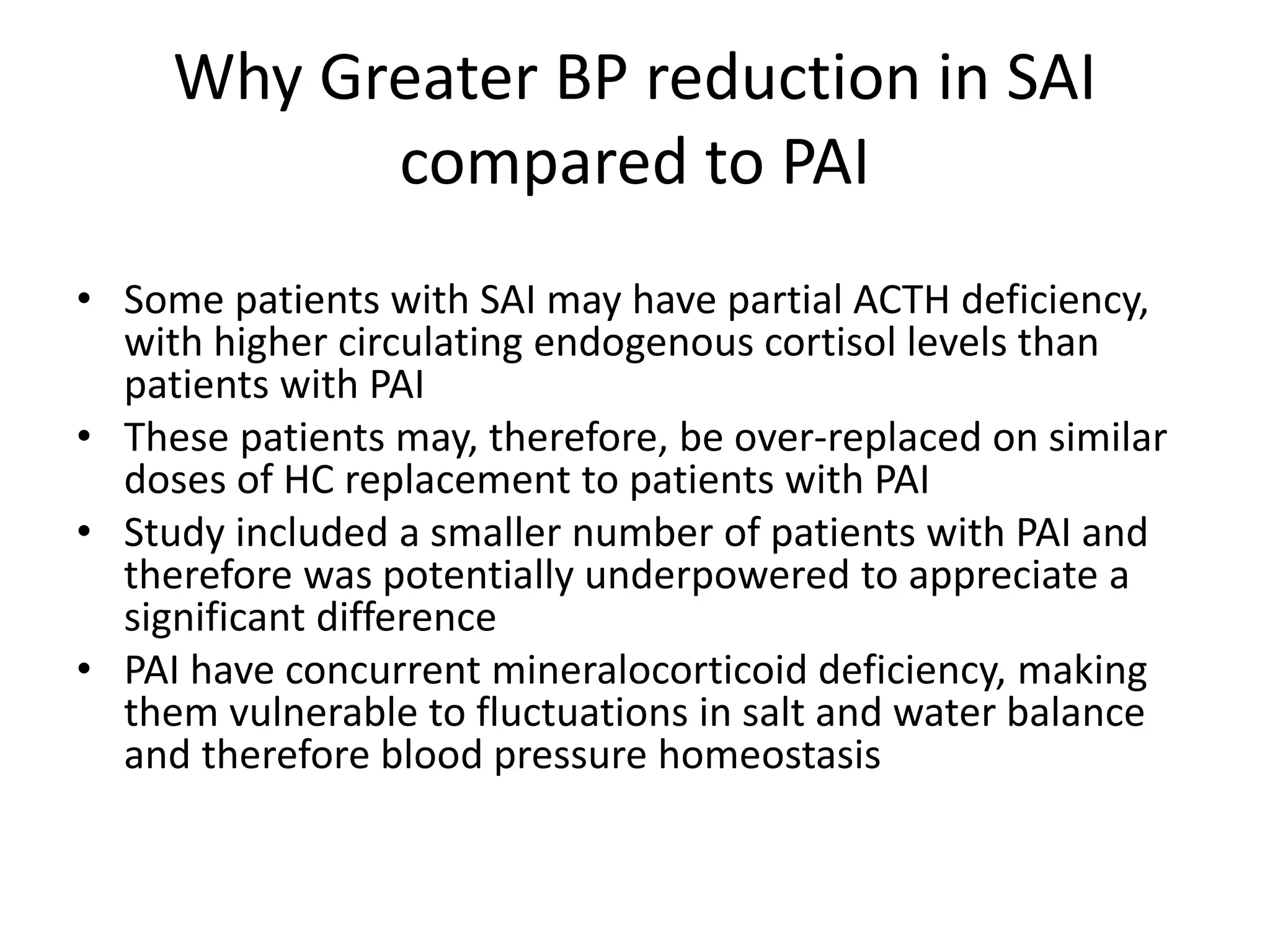 Why Greater BP reduction in SAI compared to PAI

• Some patients with SAI may have partial ACTH deficiency, with higher circulating endogenous cortisol levels than patients with PAI
• These patients may, therefore, be over-replaced on similar doses of HC replacement to patients with PAI
• Study included a smaller number of patients with PAI and therefore was potentially underpowered to appreciate a significant difference
• PAI have concurrent mineralocorticoid deficiency, making them vulnerable to fluctuations in salt and water balance and therefore blood pressure homeostasis